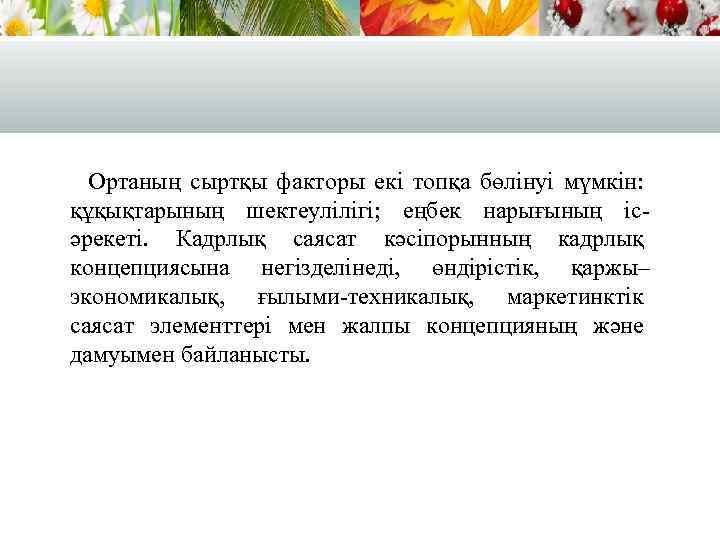 Ортаның сыртқы факторы екі топқа бөлінуі мүмкін: құқықтарының шектеулілігі; еңбек нарығының іс-әрекеті. Кадрлық саясат кәсіпорынның кадрлық концепциясына негізделінеді, өндірістік, қаржы–экономикалық, ғылыми-техникалық, маркетинктік саясат элементтері мен жалпы концепцияның және дамуымен байланысты.